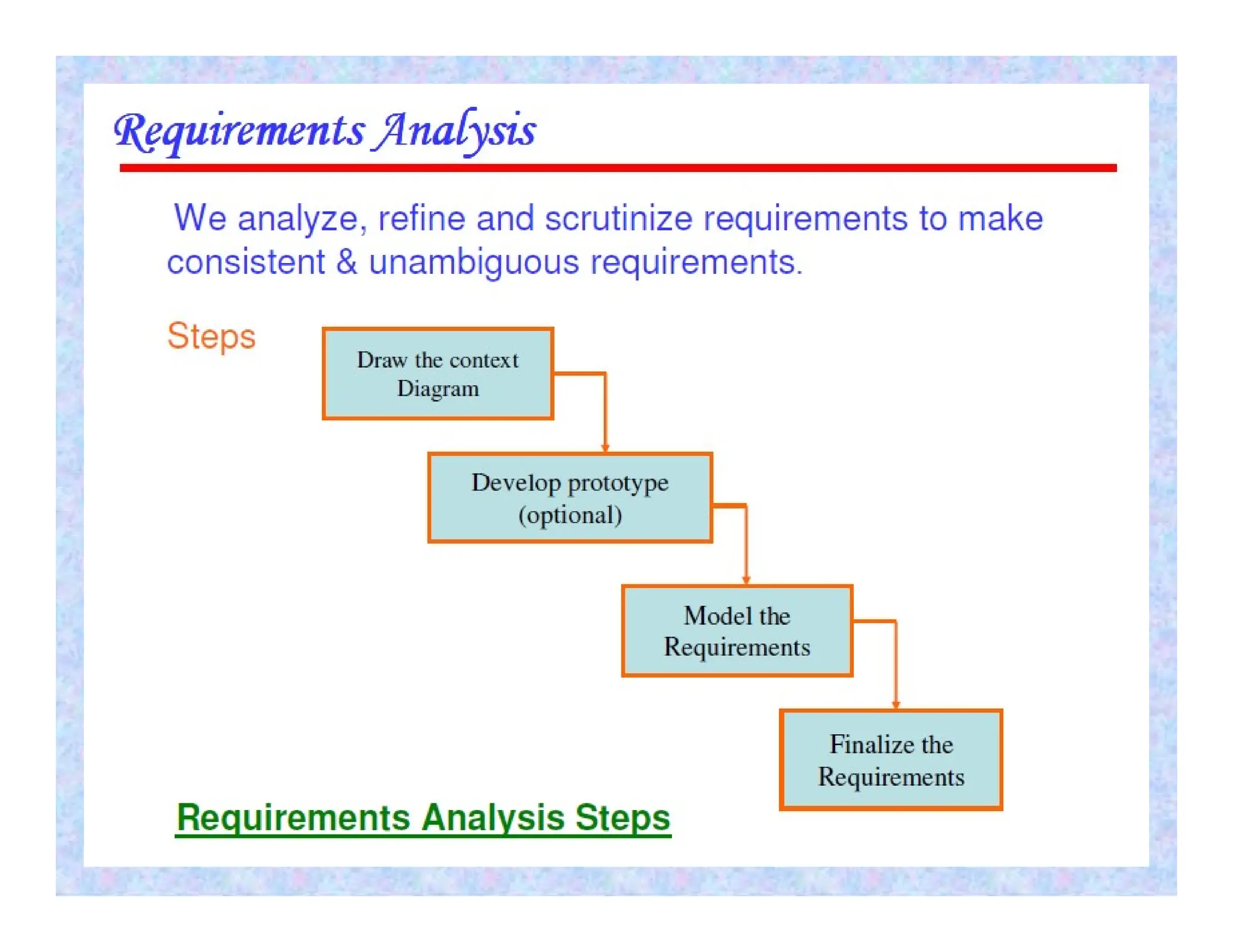 Requirements Analysis

We analyze, refine and scrutinize requirements to make consistent & unambiguous requirements.

Steps

Draw the context Diagram

Develop prototype (optional)

Model the Requirements

Finalize the Requirements

Requirements Analysis Steps